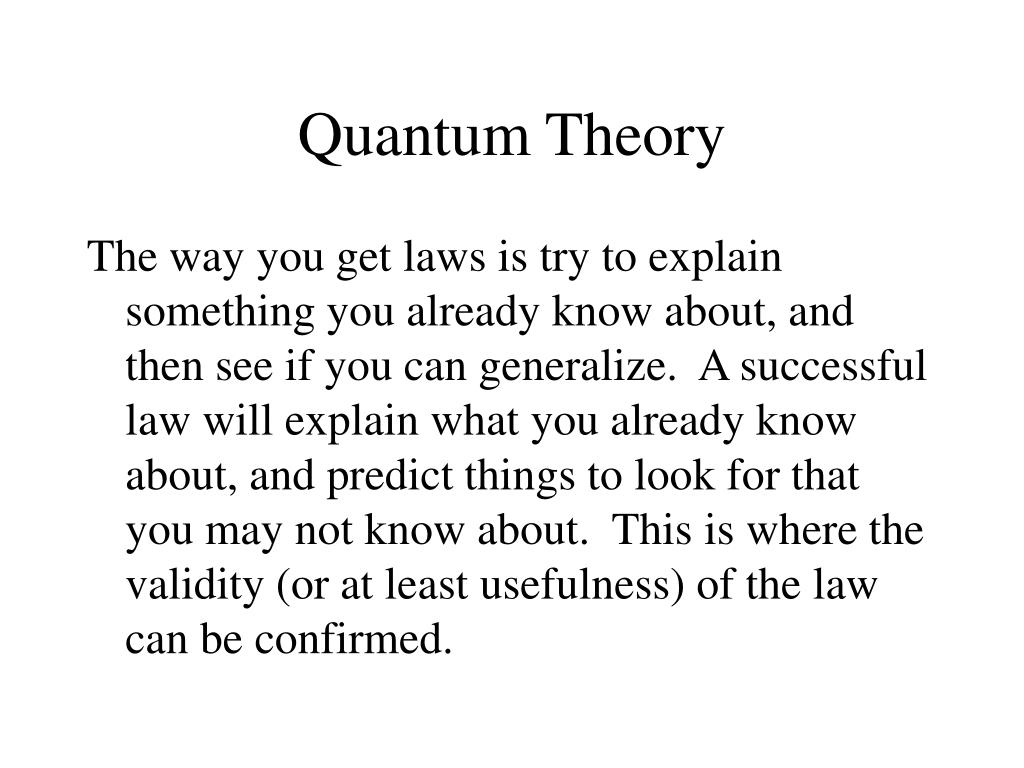 Quantum Theory

The way you get laws is try to explain something you already know about, and then see if you can generalize. A successful law will explain what you already know about, and predict things to look for that you may not know about. This is where the validity (or at least usefulness) of the law can be confirmed.